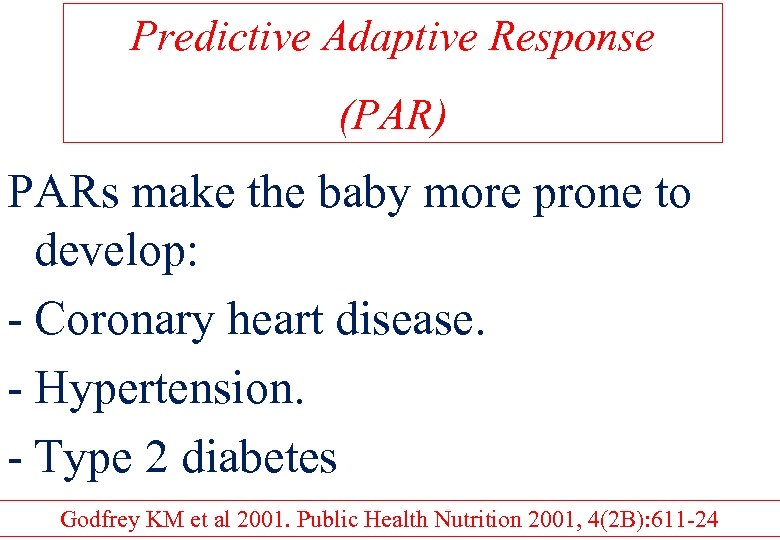 Predictive Adaptive Response

(PAR)

PARs make the baby more prone to develop:

- Coronary heart disease.

- Hypertension.

- Type 2 diabetes

Godfrey KM et al 2001. Public Health Nutrition 2001, 4(2B):611-24